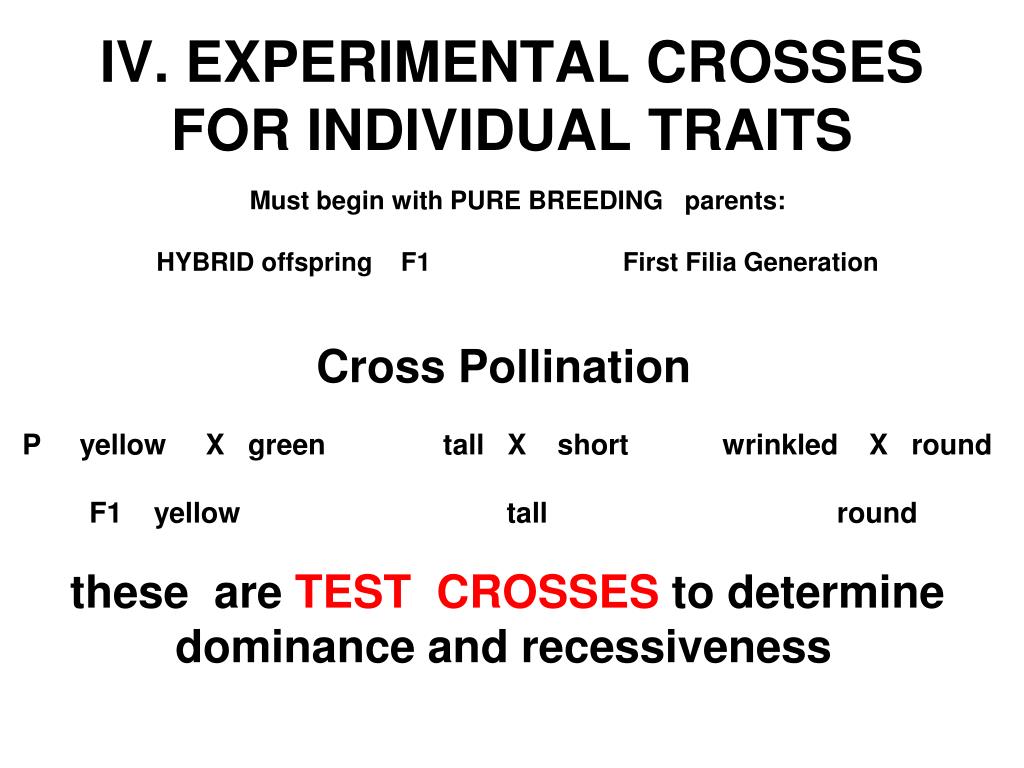 IV. EXPERIMENTAL CROSSES FOR INDIVIDUAL TRAITS

Must begin with PURE BREEDING parents:

HYBRID offspring F1 First Filia Generation

Cross Pollination

P yellow X green tall X short wrinkled X round

F1 yellow tall round

these are TEST CROSSES to determine dominance and recessiveness